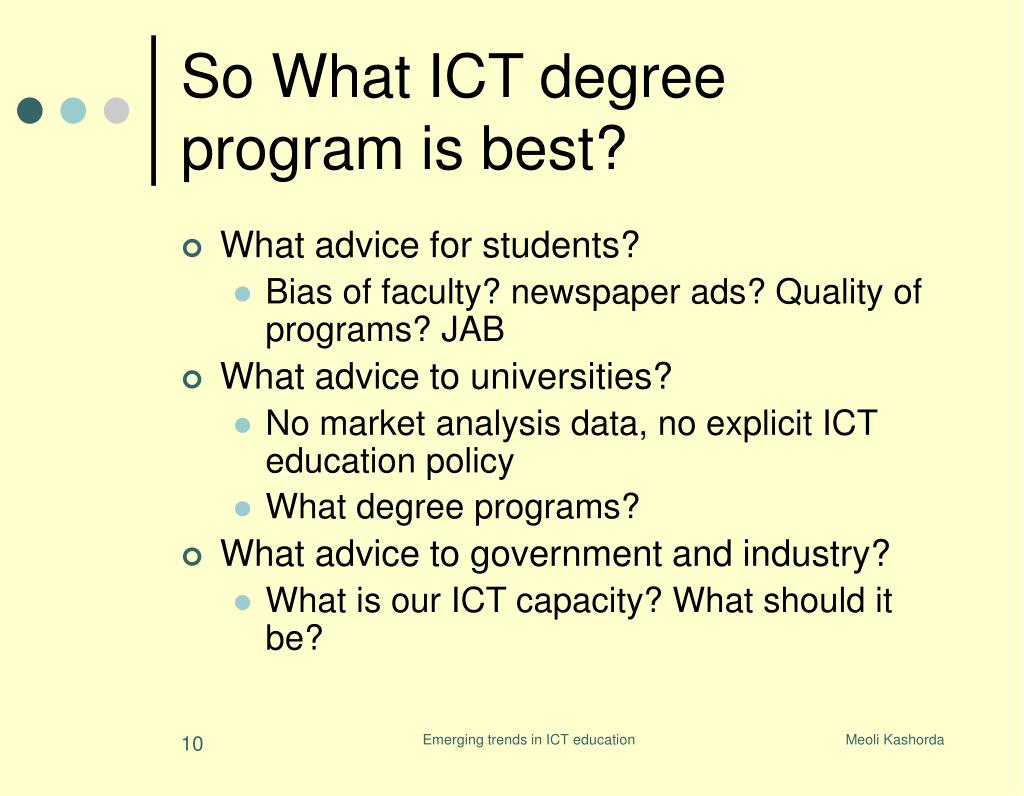 So What ICT degree program is best?

What advice for students?

Bias of faculty? newspaper ads? Quality of programs? JAB

What advice to universities?

No market analysis data, no explicit ICT education policy

What degree programs?

What advice to government and industry?

What is our ICT capacity? What should it be?

10

Emerging trends in ICT education

Meoli Kashorda